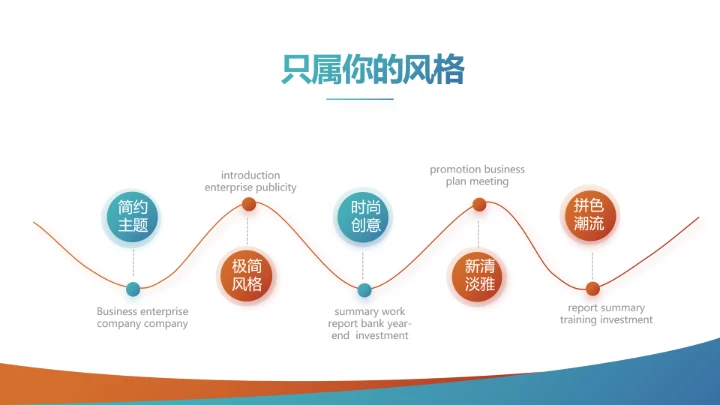 只属你的风格

简约主题

Business enterprise company company

introduction enterprise publicity

极简风格

时尚创意

summary work report bank year-end investment

promotion business plan meeting

新清淡雅

拼色潮流

report summary training investment